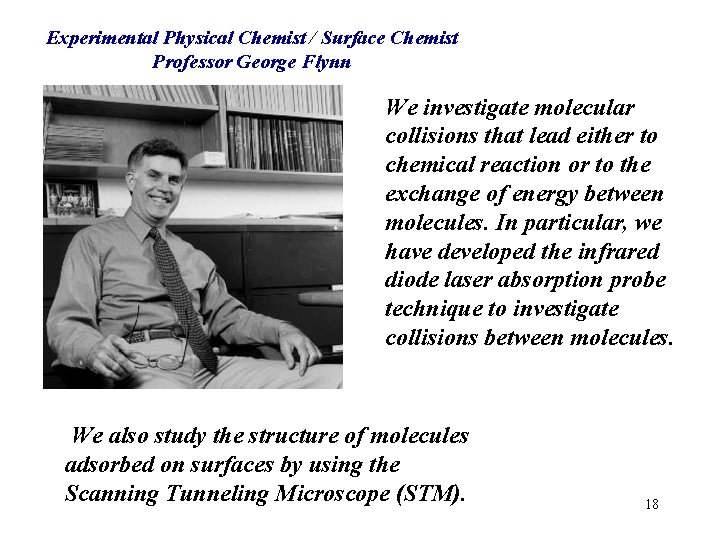 Experimental Physical Chemist / Surface Chemist
Professor George Flynn

We investigate molecular collisions that lead either to chemical reaction or to the exchange of energy between molecules. In particular, we have developed the infrared diode laser absorption probe technique to investigate collisions between molecules.

We also study the structure of molecules adsorbed on surfaces by using the Scanning Tunneling Microscope (STM).

18